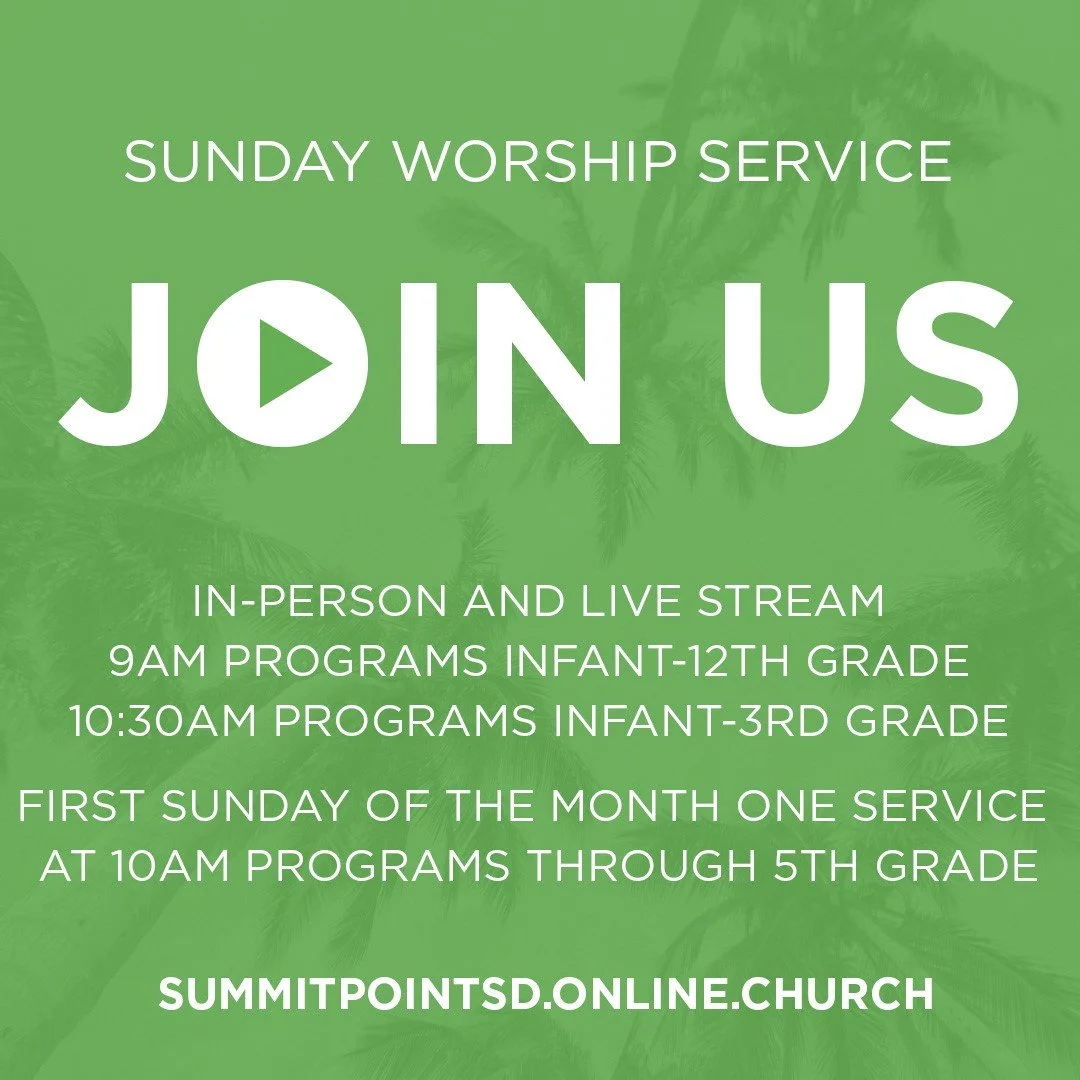 SUNDAY WORSHIP SERVICE

JOIN US

IN-PERSON AND LIVE STREAM
9AM PROGRAMS INFANT-12TH GRADE
10:30AM PROGRAMS INFANT-3RD GRADE

FIRST SUNDAY OF THE MONTH ONE SERVICE AT 10AM PROGRAMS THROUGH 5TH GRADE

SUMMITPOINTSD.ONLINE.CHURCH